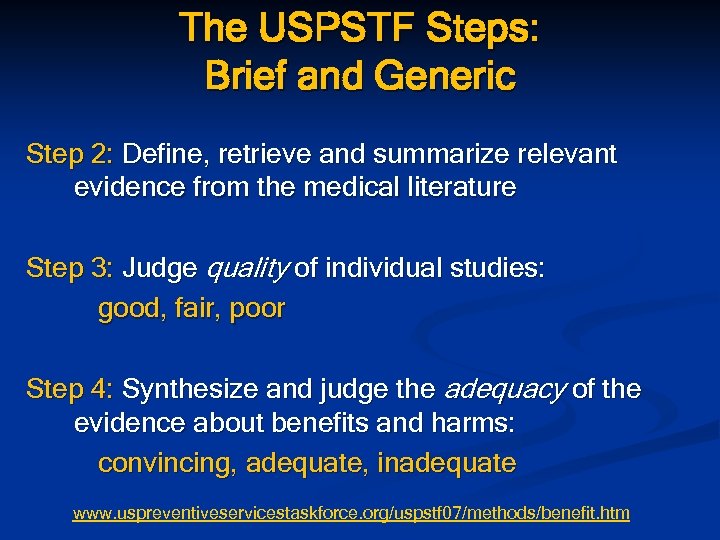 The USPSTF Steps:
Brief and Generic

Step 2: Define, retrieve and summarize relevant evidence from the medical literature

Step 3: Judge quality of individual studies:
good, fair, poor

Step 4: Synthesize and judge the adequacy of the evidence about benefits and harms:
convincing, adequate, inadequate

www.uspreventiveservicestaskforce.org/uspstf07/methods/benefit.htm